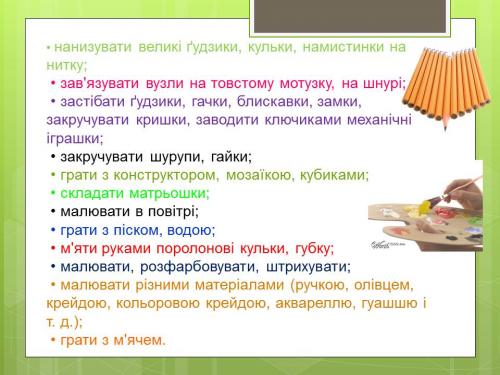 • нанизувати великі ґудзики, кульки, намистинки на нитку;
• зав'язувати вузли на товстому мотузку, на шнурі;
• застібати ґудзики, гачки, блискавки, замки, закручувати кришки, заводити ключиками механічні іграшки;
• закручувати шурупи, гайки;
• грати з конструктором, мозаїкою, кубиками;
• складати матрьошки;
• малювати в повітрі;
• грати з піском, водою;
• м'яти руками поролонові кульки, губку;
• малювати, розфарбовувати, штрихувати;
• малювати різними матеріалами (ручкою, олівцем, крейдою, кольоровою крейдою, аквареллю, гуашшю і т. д.);
• грати з м'ячем.